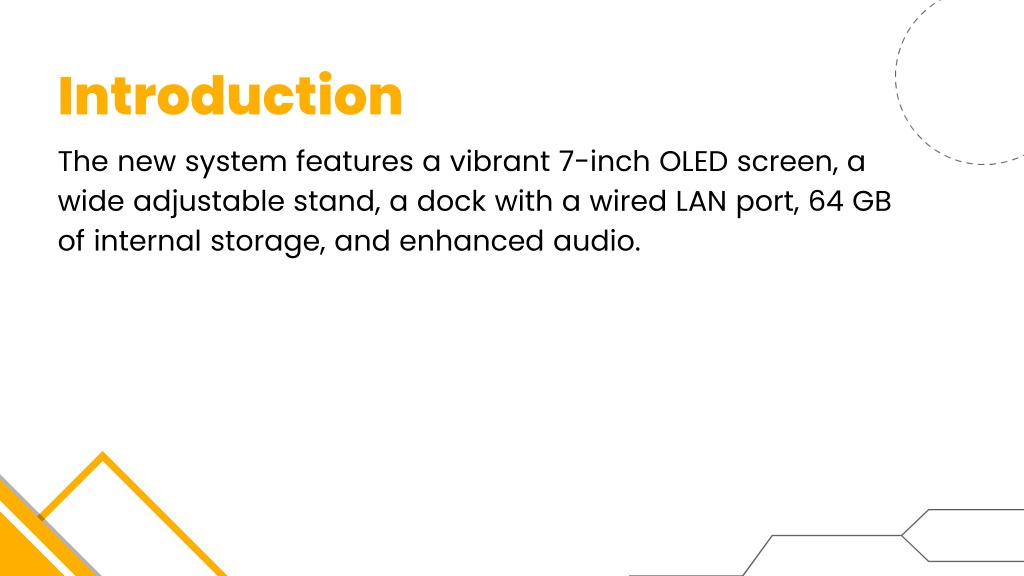 Introduction

The new system features a vibrant 7-inch OLED screen, a wide adjustable stand, a dock with a wired LAN port, 64 GB of internal storage, and enhanced audio.